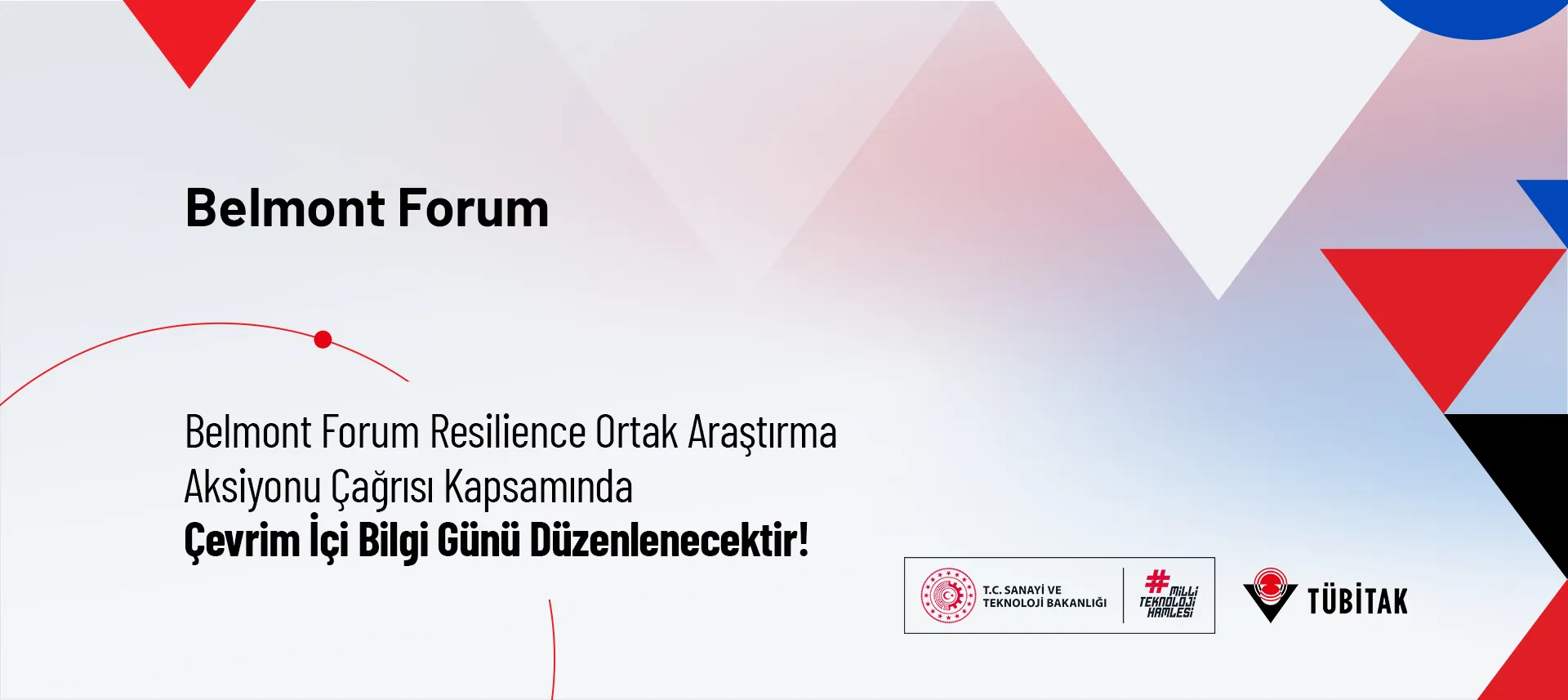 Belmont Forum

Belmont Forum Resilience Ortak Araştırma Aksiyonu Çağrısı Kapsamında
Çevrim İçi Bilgi Günü Düzenlenecektir!

T.C. SANAYİ VE TEKNOLOJİ BAKANLIĞI

#MİLLİ TEKNOLOJİ HAMLESİ

TÜBİTAK